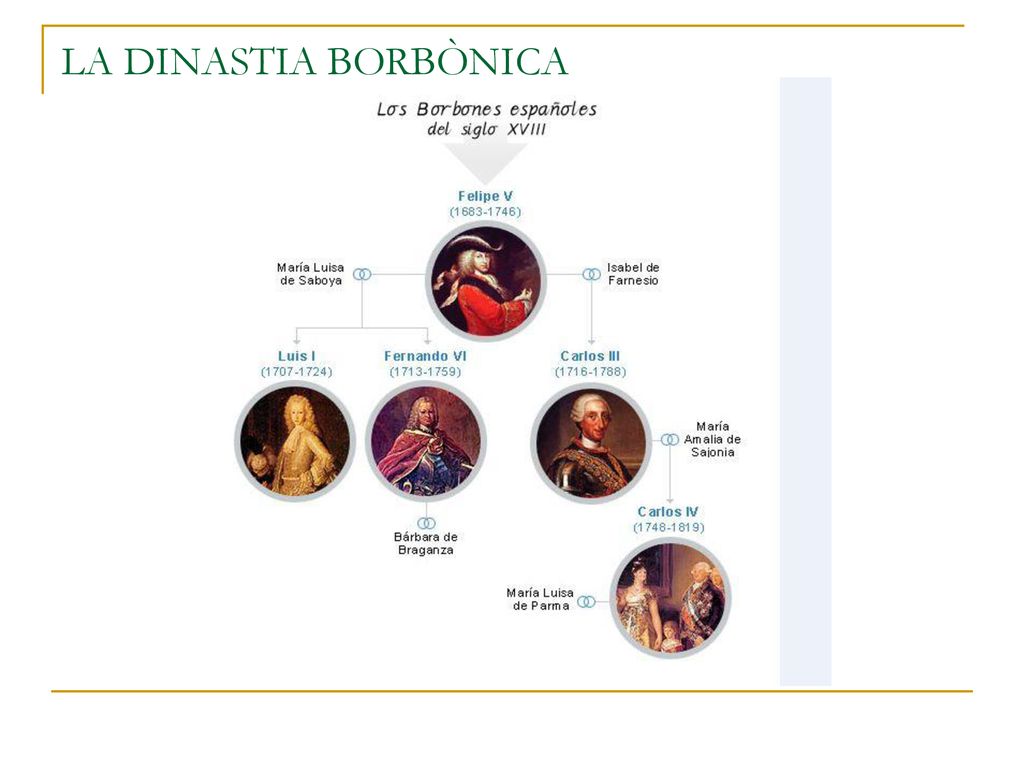 LA DINASTIA BORBÒNICA

Los Borbones españoles del siglo XVIII

Felipe V
(1683-1746)

María Luisa de Saboya

Isabel de Farnesio

Luis I
(1707-1724)

Fernando VI
(1713-1759)

Carlos III
(1716-1788)

María Amalia de Sajonia

Bárbara de Braganza

Carlos IV
(1748-1819)

María Luisa de Parma